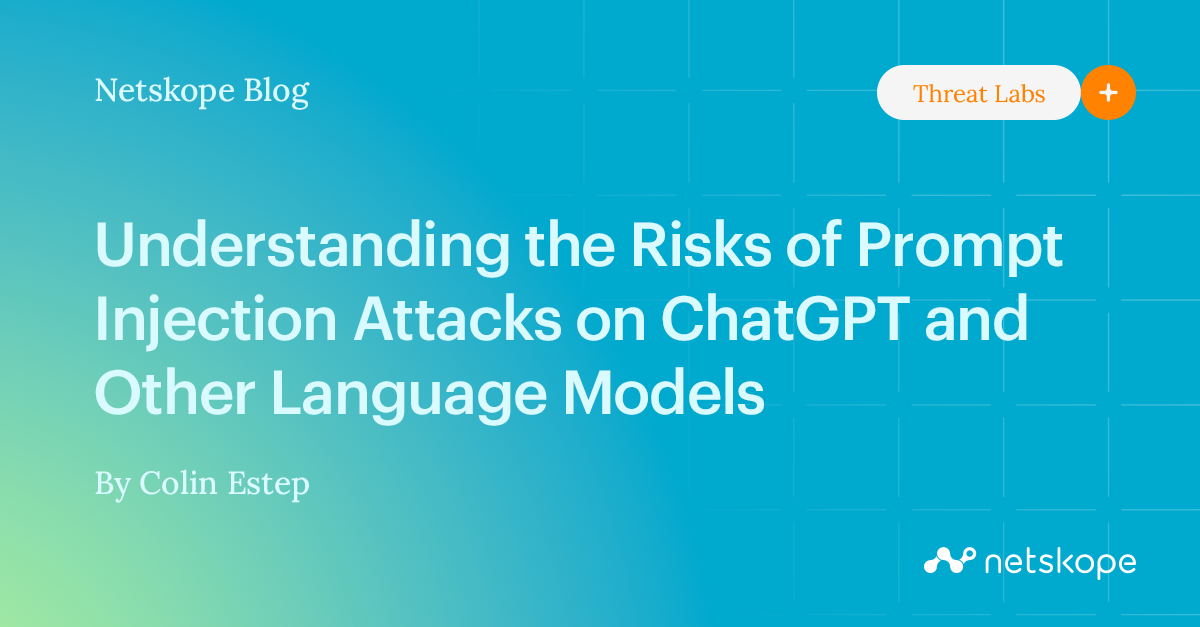 Netskope Blog

Threat Labs +

Understanding the Risks of Prompt Injection Attacks on ChatGPT and Other Language Models

By Colin Estep

netskope